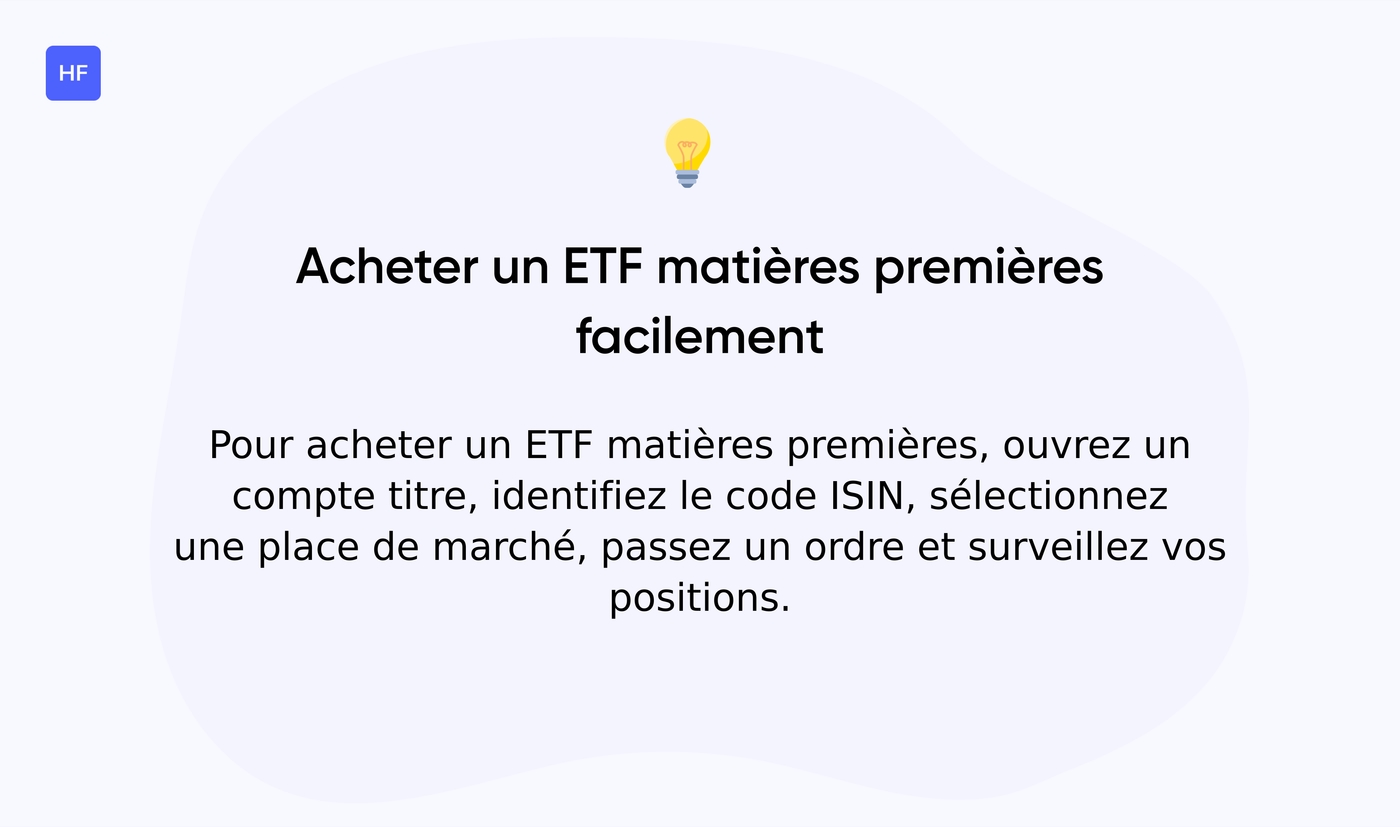 HF

Acheter un ETF matières premières facilement

Pour acheter un ETF matières premières, ouvrez un compte titre, identifiez le code ISIN, sélectionnez une place de marché, passez un ordre et surveillez vos positions.